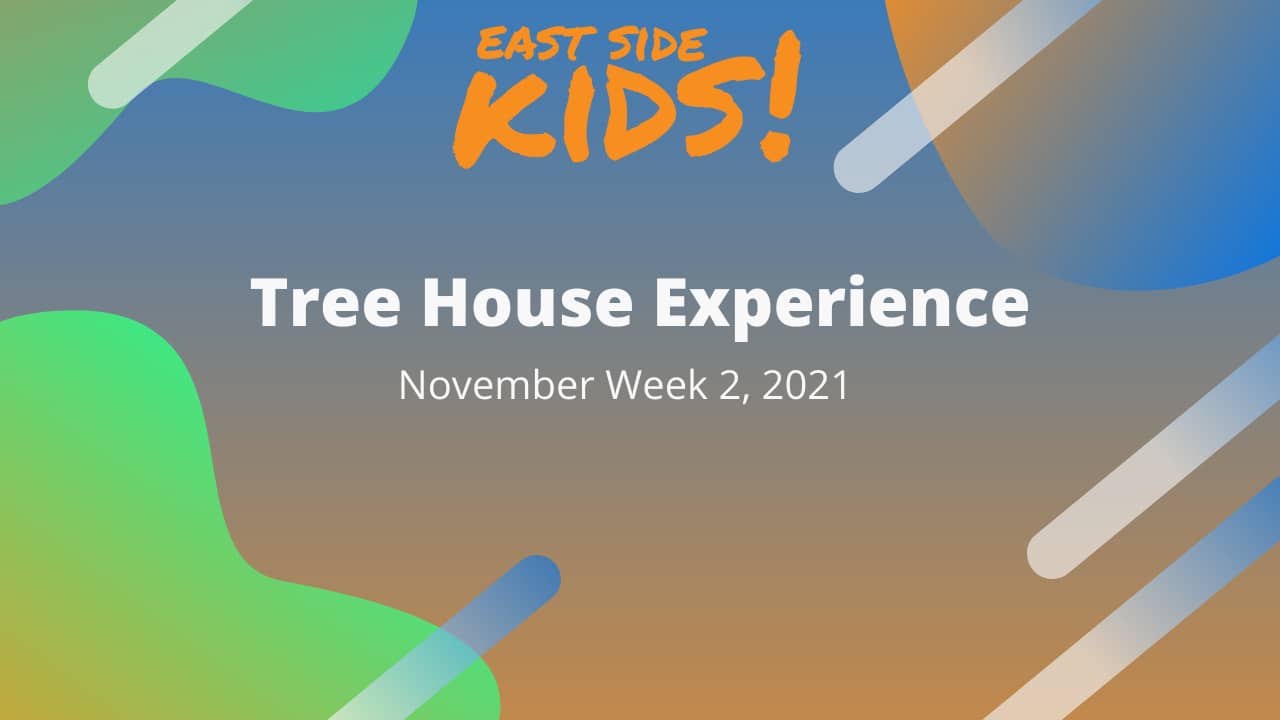 EAST SIDE KIDS!

Tree House Experience

November Week 2, 2021